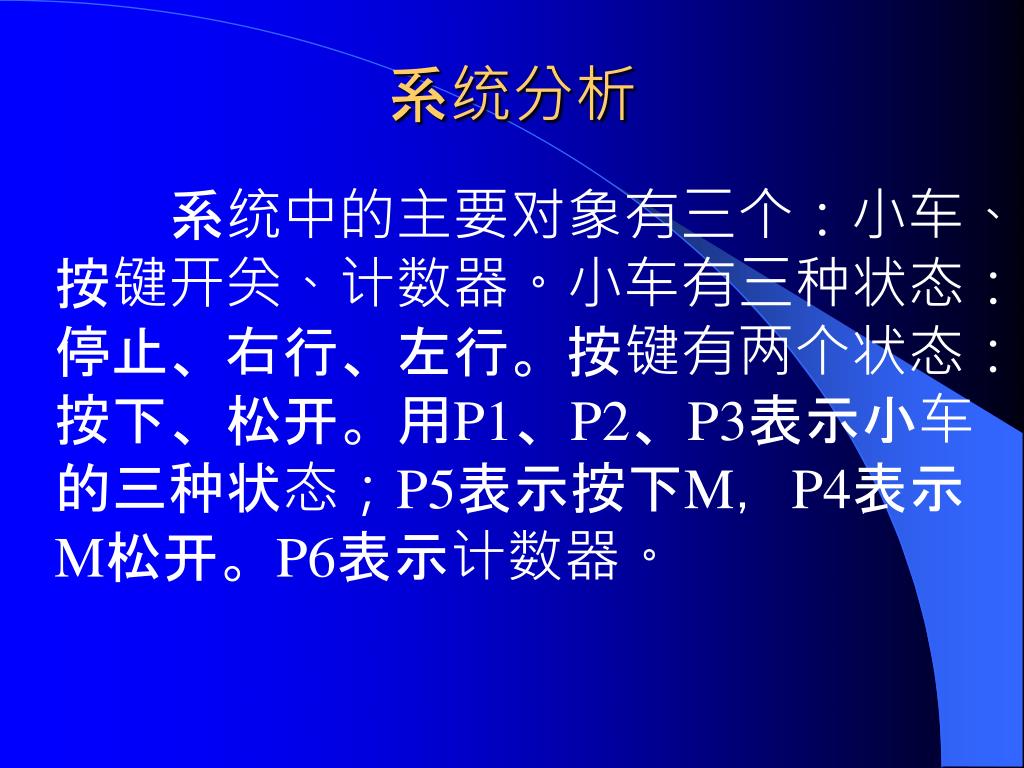 系统分析

系统中的主要对象有三个：小车、按键开关、计数器。小车有三种状态：停止、右行、左行。按键有两个状态：按下、松开。用P1、P2、P3表示小车的三种状态；P5表示按下M，P4表示M松开。P6表示计数器。